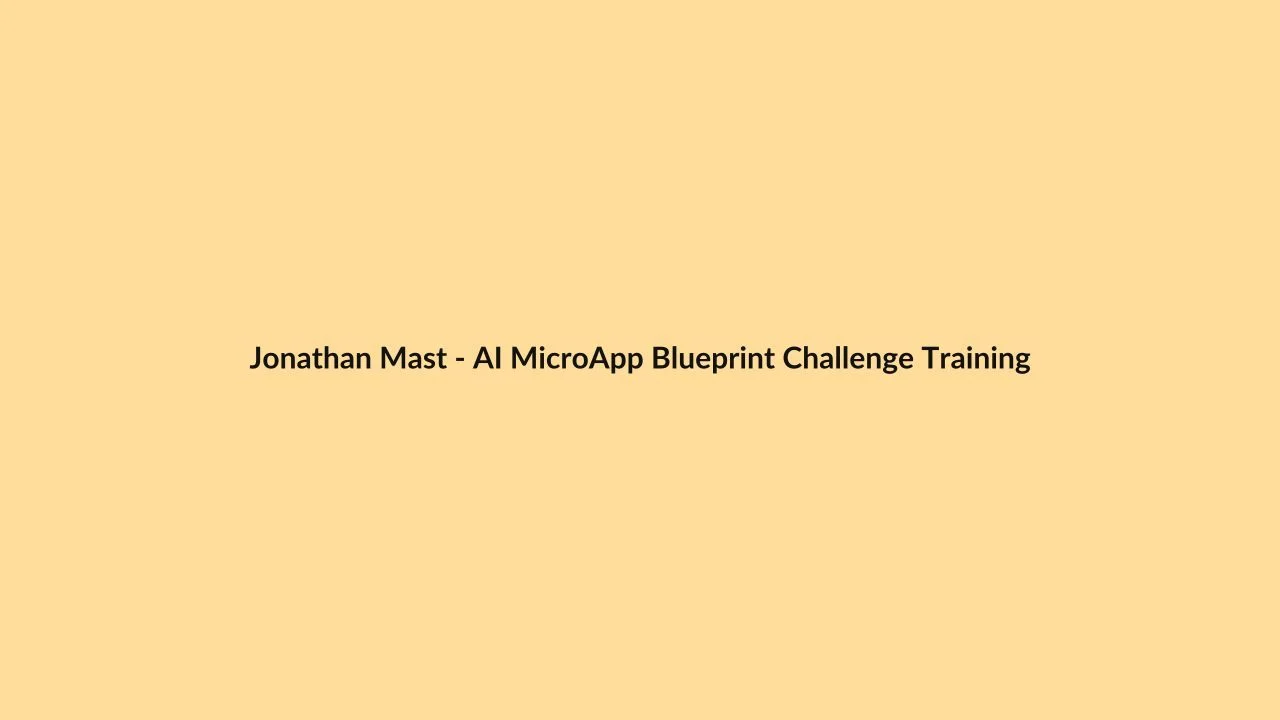 Jonathan Mast - AI MicroApp Blueprint Challenge Training